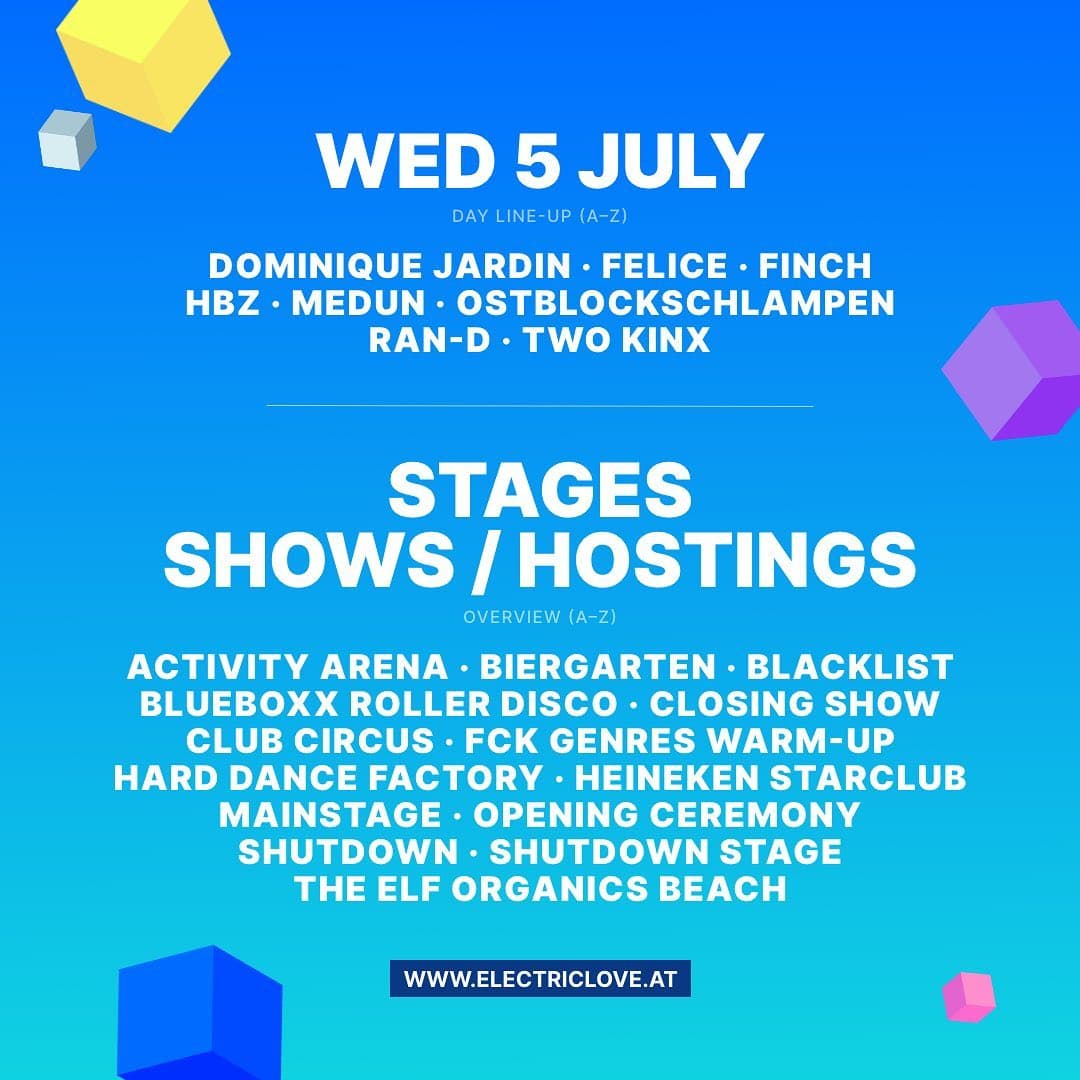 WED 5 JULY

DAY LINE-UP (A–Z)

DOMINIQUE JARDIN · FELICE · FINCH
HBZ · MEDUN · OSTBLOCKSCHLAMPEN
RAN-D · TWO KINX

STAGES
SHOWS / HOSTINGS

OVERVIEW (A–Z)

ACTIVITY ARENA · BIERGARTEN · BLACKLIST
BLUEBOXX ROLLER DISCO · CLOSING SHOW
CLUB CIRCUS · FCK GENRES WARM-UP
HARD DANCE FACTORY · HEINEKEN STARCLUB
MAINSTAGE · OPENING CEREMONY
SHUTDOWN · SHUTDOWN STAGE
THE ELF ORGANICS BEACH

WWW.ELECTRICLOVE.AT